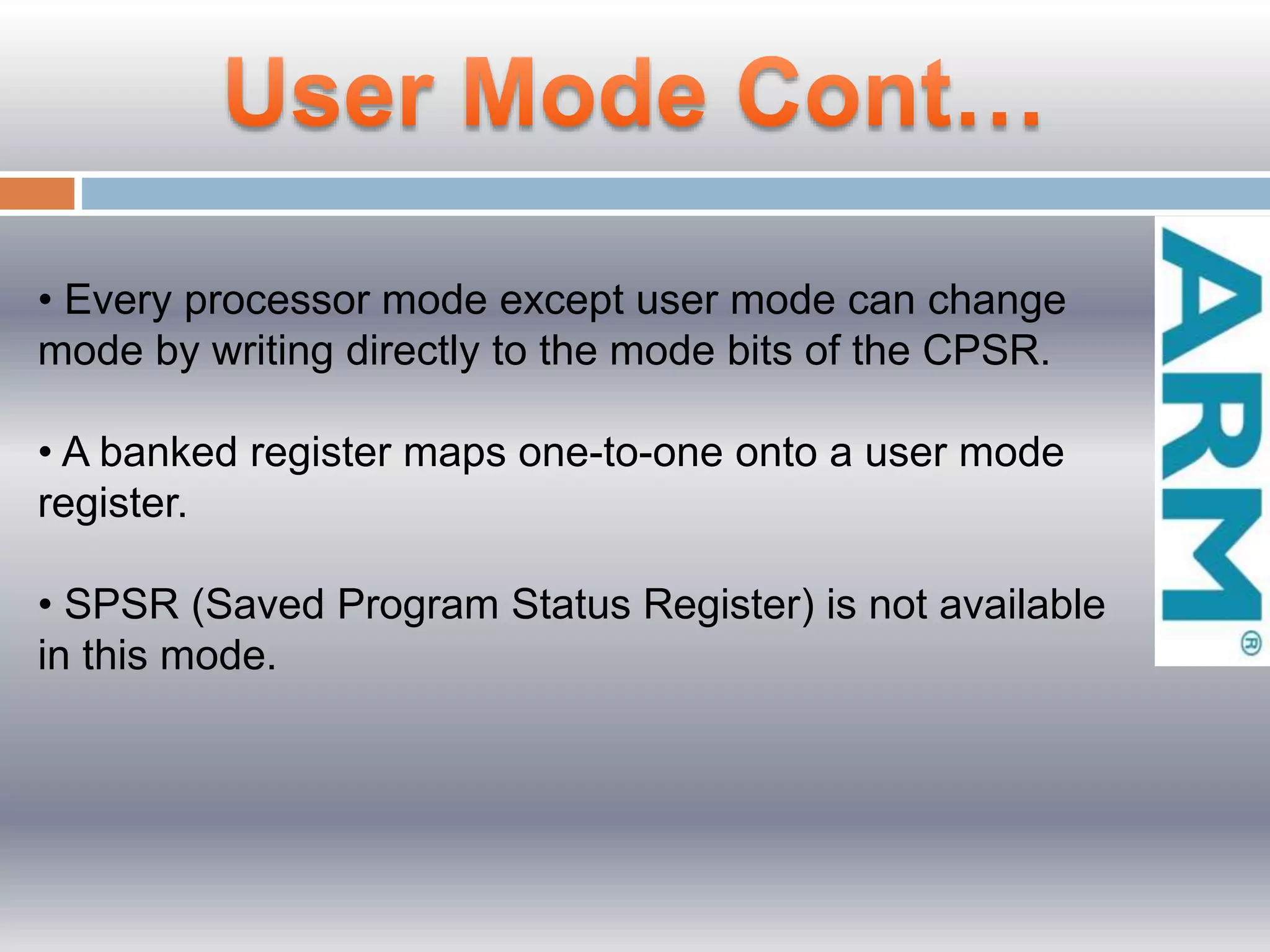 User Mode Cont…

• Every processor mode except user mode can change mode by writing directly to the mode bits of the CPSR.

• A banked register maps one-to-one onto a user mode register.

• SPSR (Saved Program Status Register) is not available in this mode.

ARM®